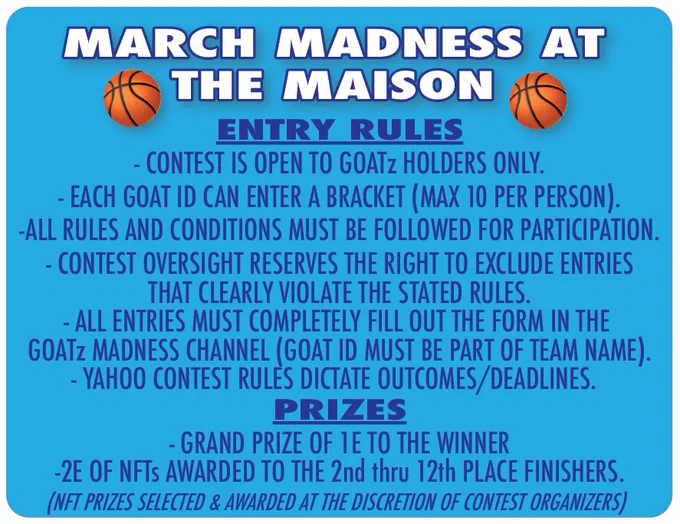 MARCH MADNESS AT THE MAISON

ENTRY RULES

- CONTEST IS OPEN TO GOATz HOLDERS ONLY.
- EACH GOAT ID CAN ENTER A BRACKET (MAX 10 PER PERSON).
-ALL RULES AND CONDITIONS MUST BE FOLLOWED FOR PARTICIPATION.
- CONTEST OVERSIGHT RESERVES THE RIGHT TO EXCLUDE ENTRIES THAT CLEARLY VIOLATE THE STATED RULES.
- ALL ENTRIES MUST COMPLETELY FILL OUT THE FORM IN THE GOATz MADNESS CHANNEL (GOAT ID MUST BE PART OF TEAM NAME).
- YAHOO CONTEST RULES DICTATE OUTCOMES/DEADLINES.

PRIZES

- GRAND PRIZE OF 1E TO THE WINNER
-2E OF NFTs AWARDED TO THE 2nd thru 12th PLACE FINISHERS.
(NFT PRIZES SELECTED & AWARDED AT THE DISCRETION OF CONTEST ORGANIZERS)